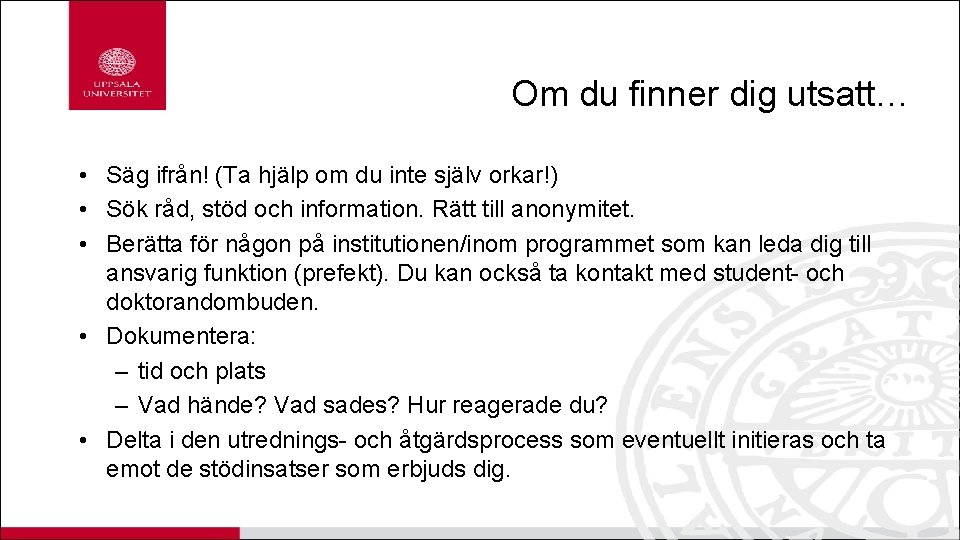 UPPSALA UNIVERSITET

Om du finner dig utsatt…

• Säg ifrån! (Ta hjälp om du inte själv orkar!)
• Sök råd, stöd och information. Rätt till anonymitet.
• Berätta för någon på institutionen/inom programmet som kan leda dig till ansvarig funktion (prefekt). Du kan också ta kontakt med student- och doktorandombuden.
• Dokumentera:
 – tid och plats
 – Vad hände? Vad sades? Hur reagerade du?
• Delta i den utrednings- och åtgärdsprocess som eventuellt initieras och ta emot de stödinsatser som erbjuds dig.